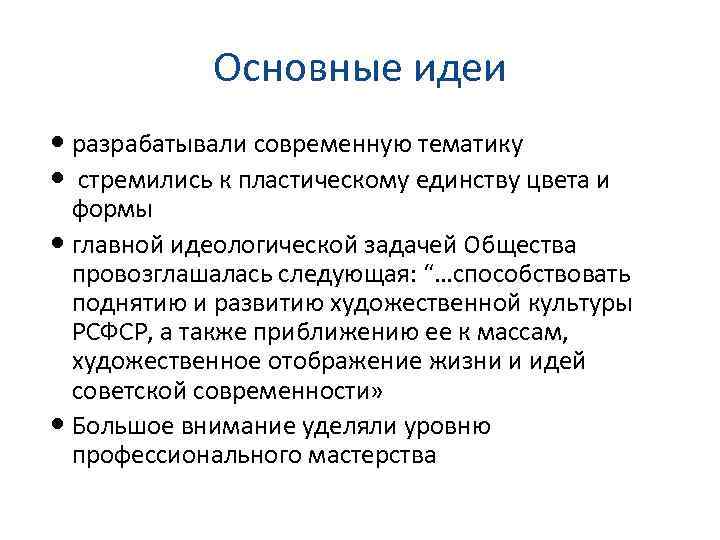 Основные идеи

• разрабатывали современную тематику

• стремились к пластическому единству цвета и формы

• главной идеологической задачей Общества провозглашалась следующая: “…способствовать поднятию и развитию художественной культуры РСФСР, а также приближению ее к массам, художественное отображение жизни и идей советской современности»

• Большое внимание уделяли уровню профессионального мастерства